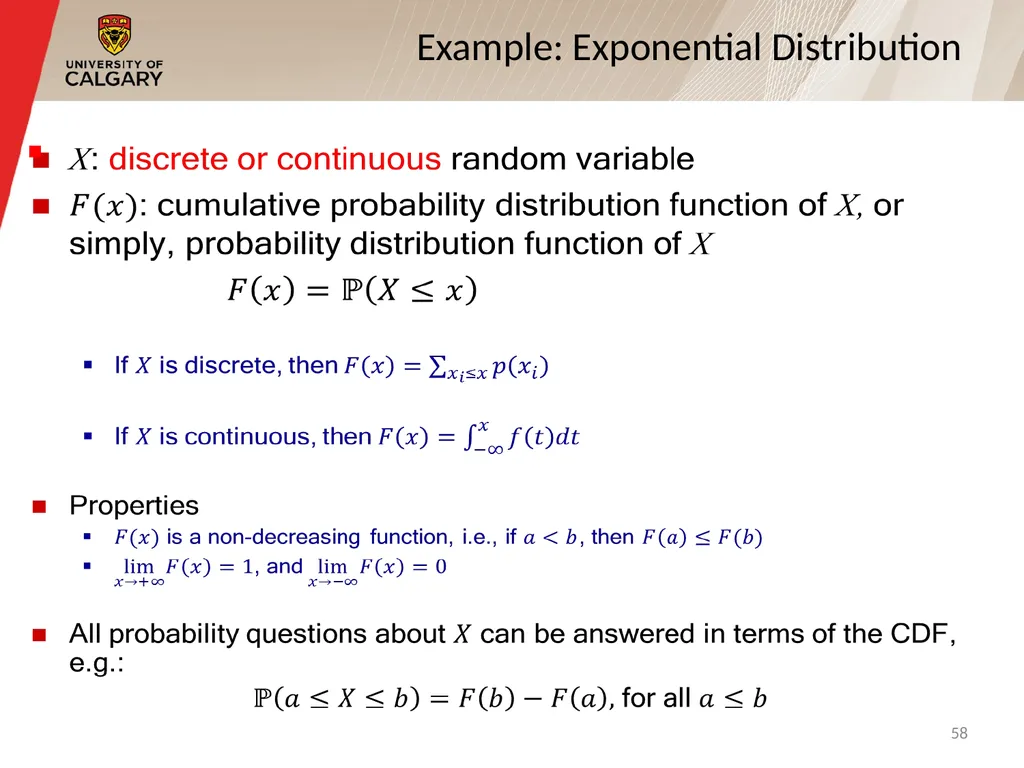 UNIVERSITY OF CALGARY

Example: Exponential Distribution

$X$: discrete or continuous random variable

$F(x)$: cumulative probability distribution function of $X$, or simply, probability distribution function of $X$

$F(x) = \mathbb{P}(X \leq x)$

If $X$ is discrete, then $F(x) = \sum_{x_i \leq x} p(x_i)$

If $X$ is continuous, then $F(x) = \int_{-\infty}^{x} f(t)dt$

Properties

$F(x)$ is a non-decreasing function, i.e., if $a < b$, then $F(a) \leq F(b)$

$\lim_{x \to +\infty} F(x) = 1$, and $\lim_{x \to -\infty} F(x) = 0$

All probability questions about $X$ can be answered in terms of the CDF, e.g.:

$\mathbb{P}(a \leq X \leq b) = F(b) - F(a)$, for all $a \leq b$

58